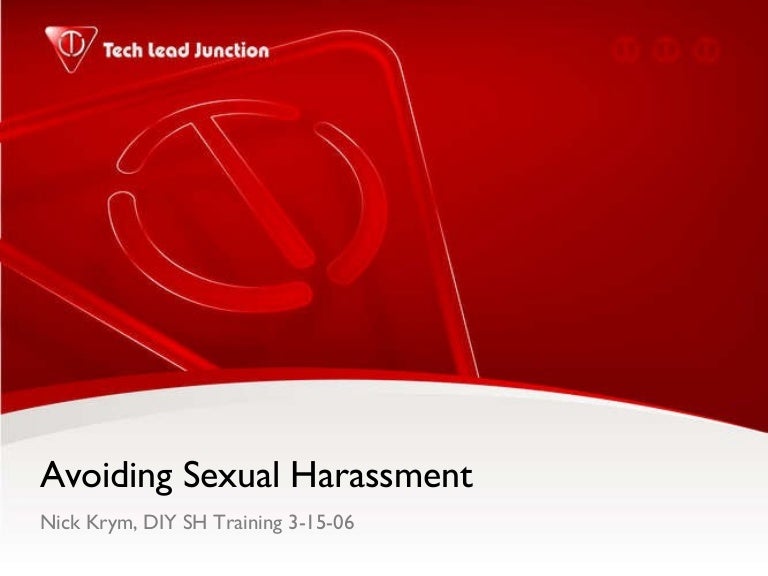 Tech Lead Junction

Avoiding Sexual Harassment

Nick Krym, DIY SH Training 3-15-06